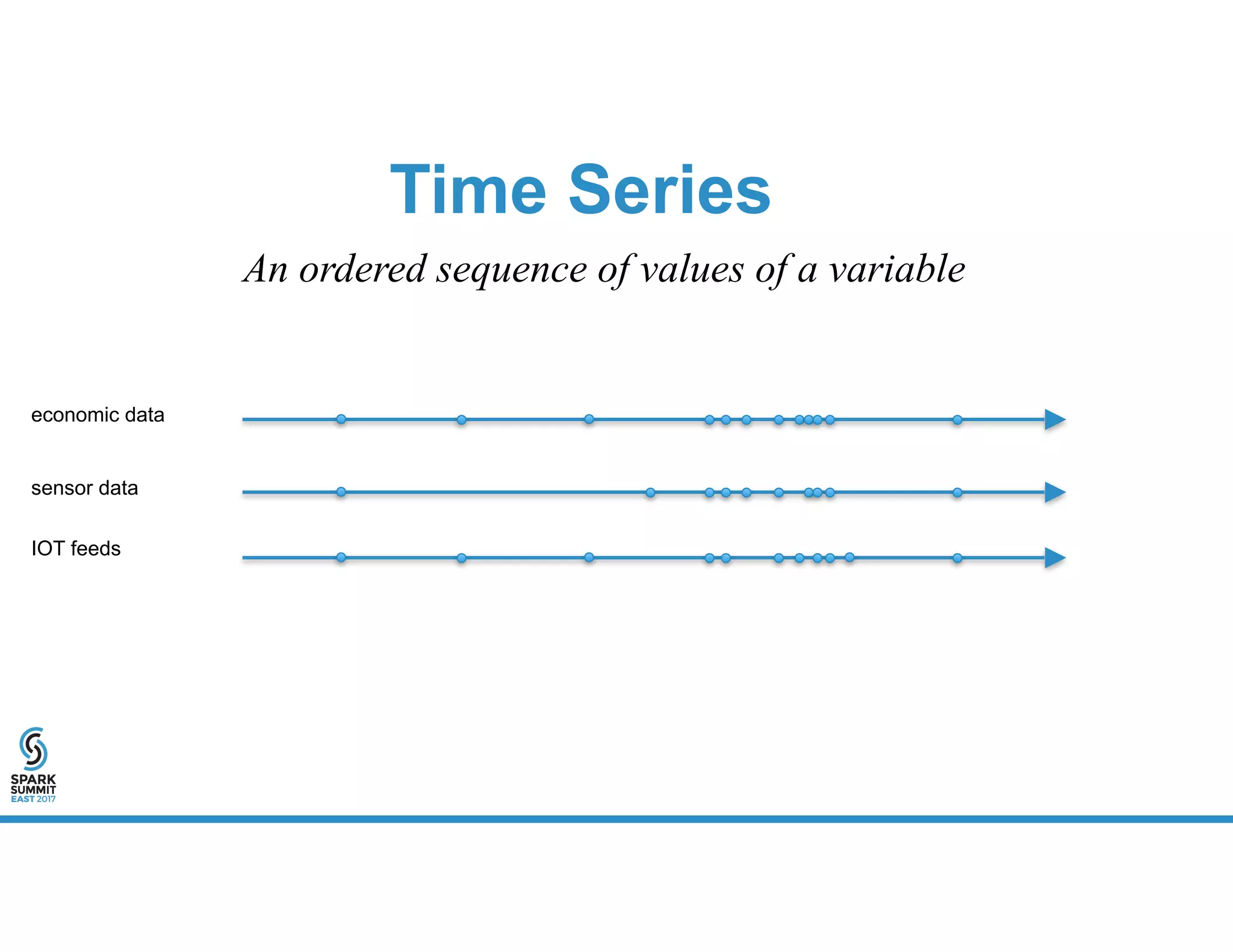 Time Series

An ordered sequence of values of a variable

economic data

sensor data

IOT feeds

SPARK SUMMIT EAST 2017